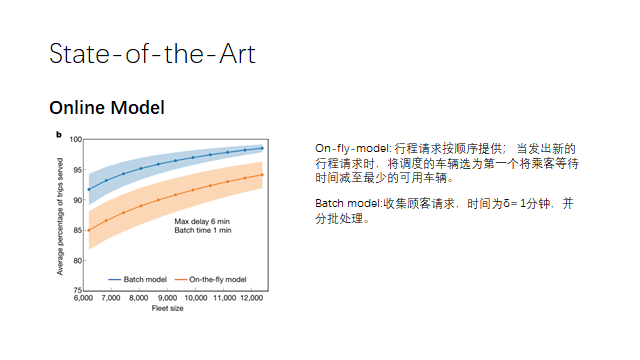 State-of-the-Art

Online Model

b

Average percentage of trips served

100
95
90
85
80
75

Max delay 6 min
Batch time 1 min

Batch model
On-the-fly model

6,000 7,000 8,000 9,000 10,000 11,000 12,000
Fleet size

On-fly-model: 行程请求按顺序提供； 当发出新的行程请求时，将调度的车辆选为第一个将乘客等待时间减至最少的可用车辆。

Batch model:收集顾客请求，时间为δ= 1分钟，并分批处理。